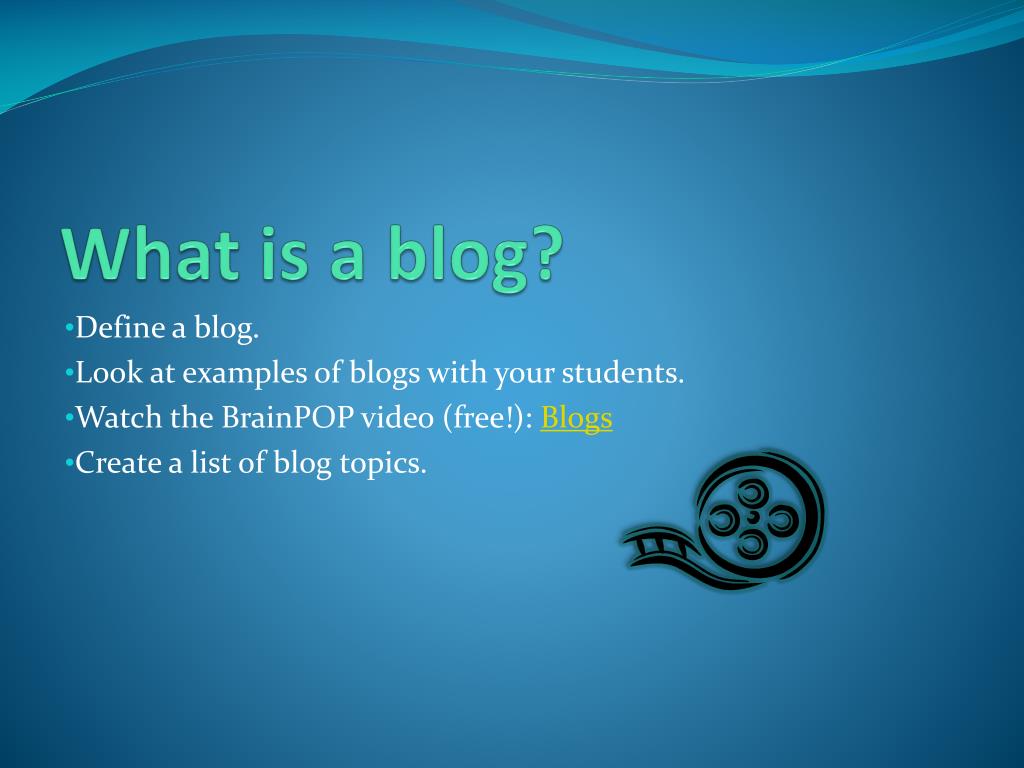 What is a blog?

•Define a blog.
•Look at examples of blogs with your students.
•Watch the BrainPOP video (free!): Blogs
•Create a list of blog topics.